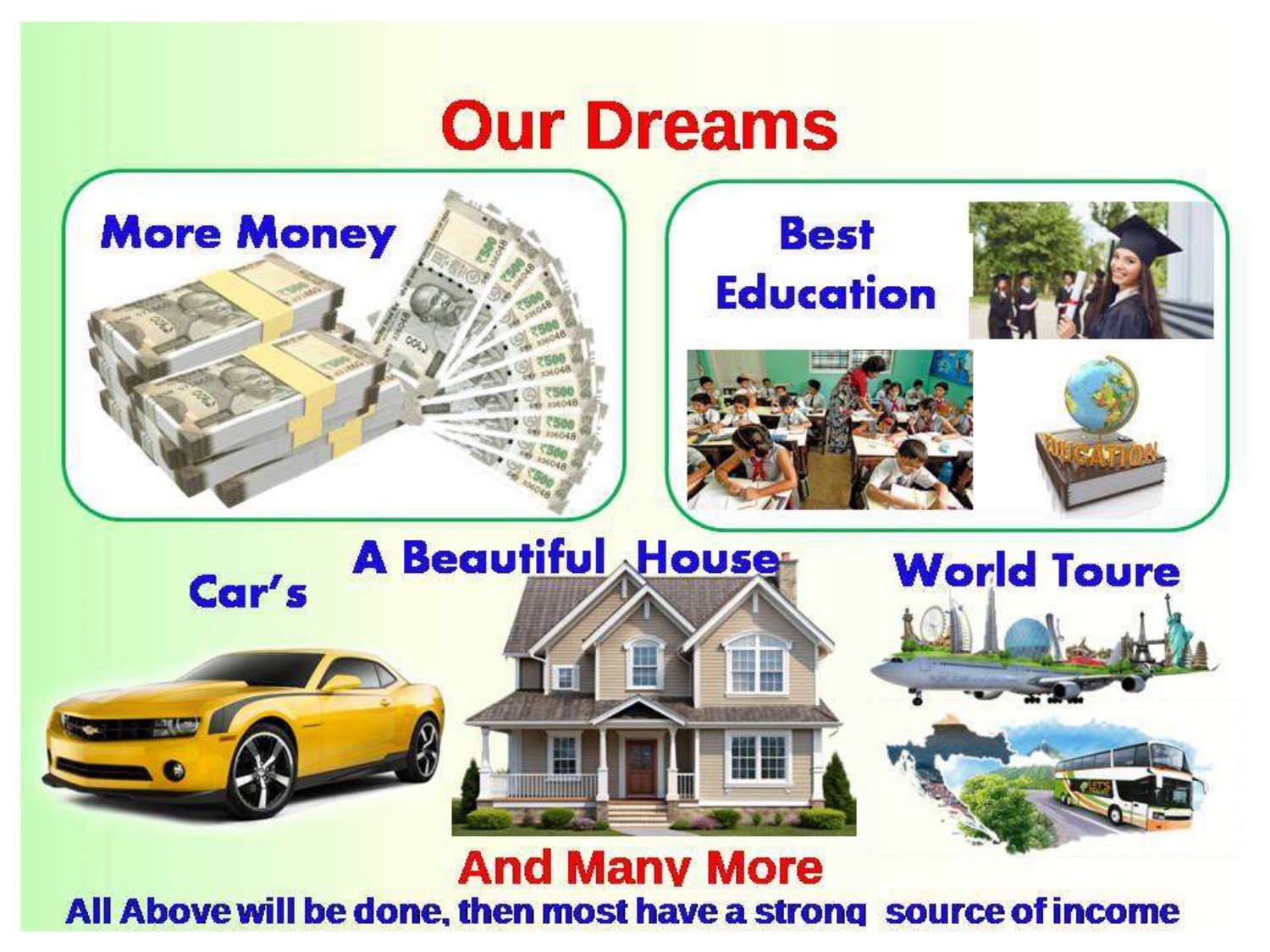 Our Dreams

More Money

Best Education

EDUCATION

Car's

A Beautiful House

World Toure

And Many More

All Above will be done, then most have a strong source of income